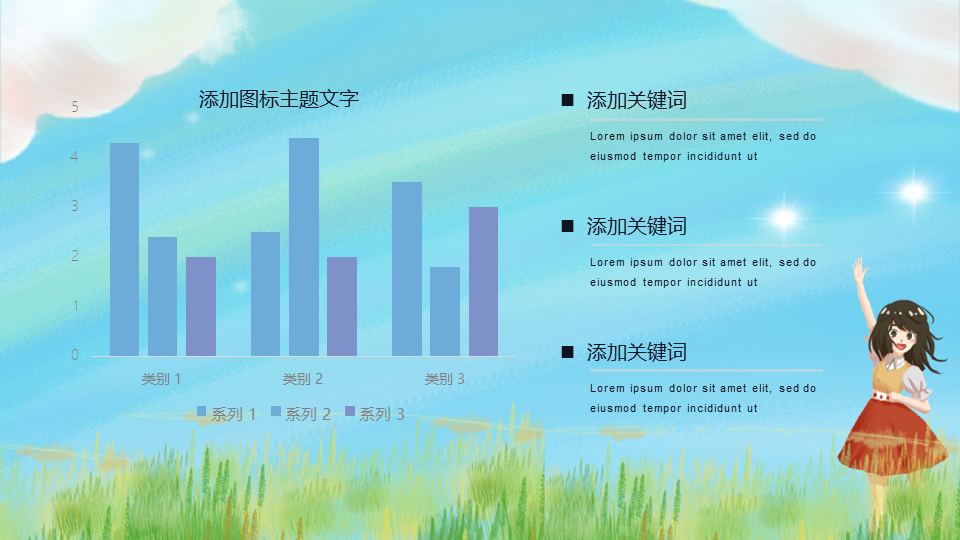 添加图标主题文字

5
4
3
2
1
0

类别 1　类别 2　类别 3

系列 1　系列 2　系列 3

■ 添加关键词

Lorem ipsum dolor sit amet elit, sed do eiusmod tempor incididunt ut

■ 添加关键词

Lorem ipsum dolor sit amet elit, sed do eiusmod tempor incididunt ut

■ 添加关键词

Lorem ipsum dolor sit amet elit, sed do eiusmod tempor incididunt ut